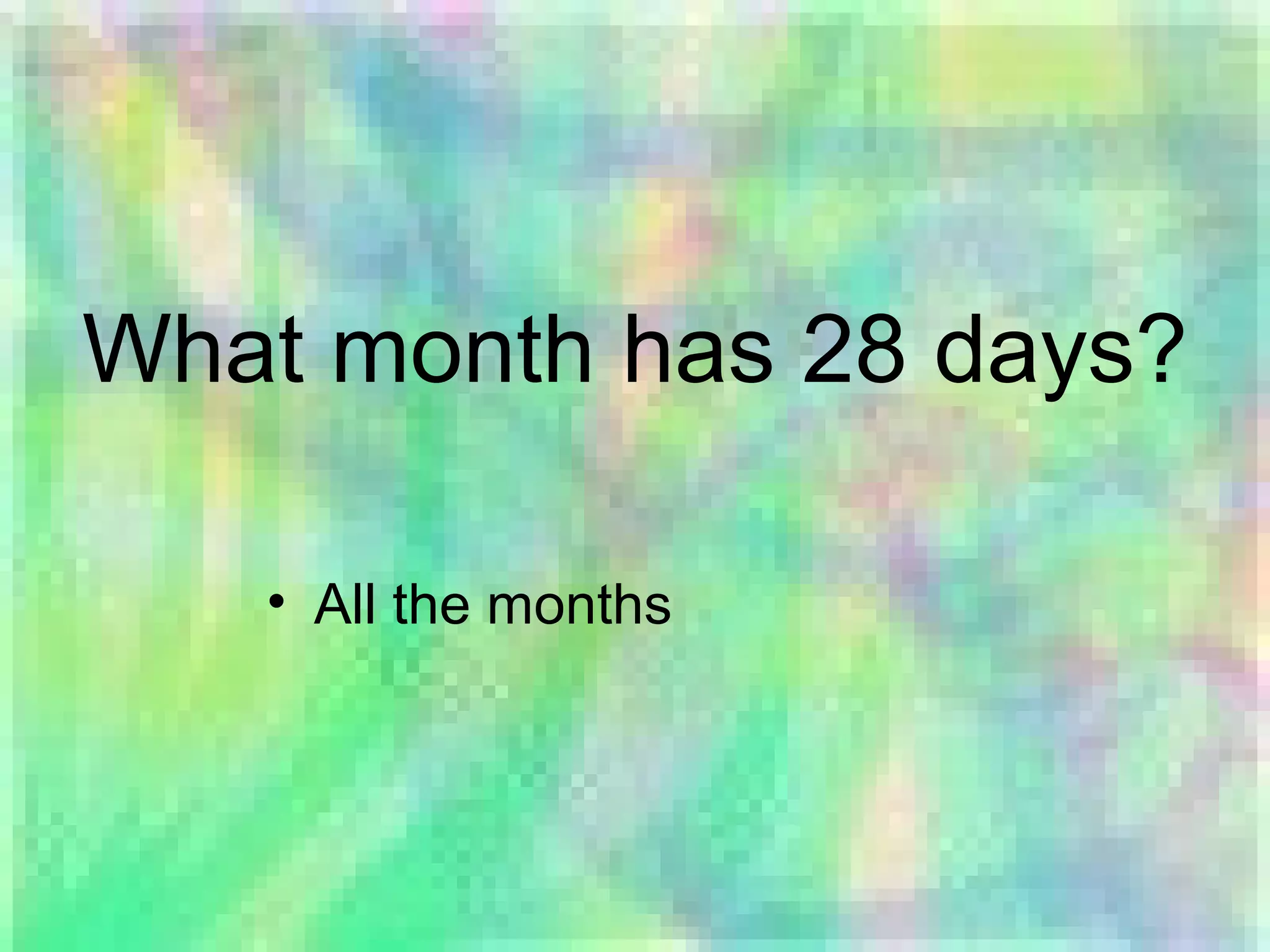 What month has 28 days?

• All the months